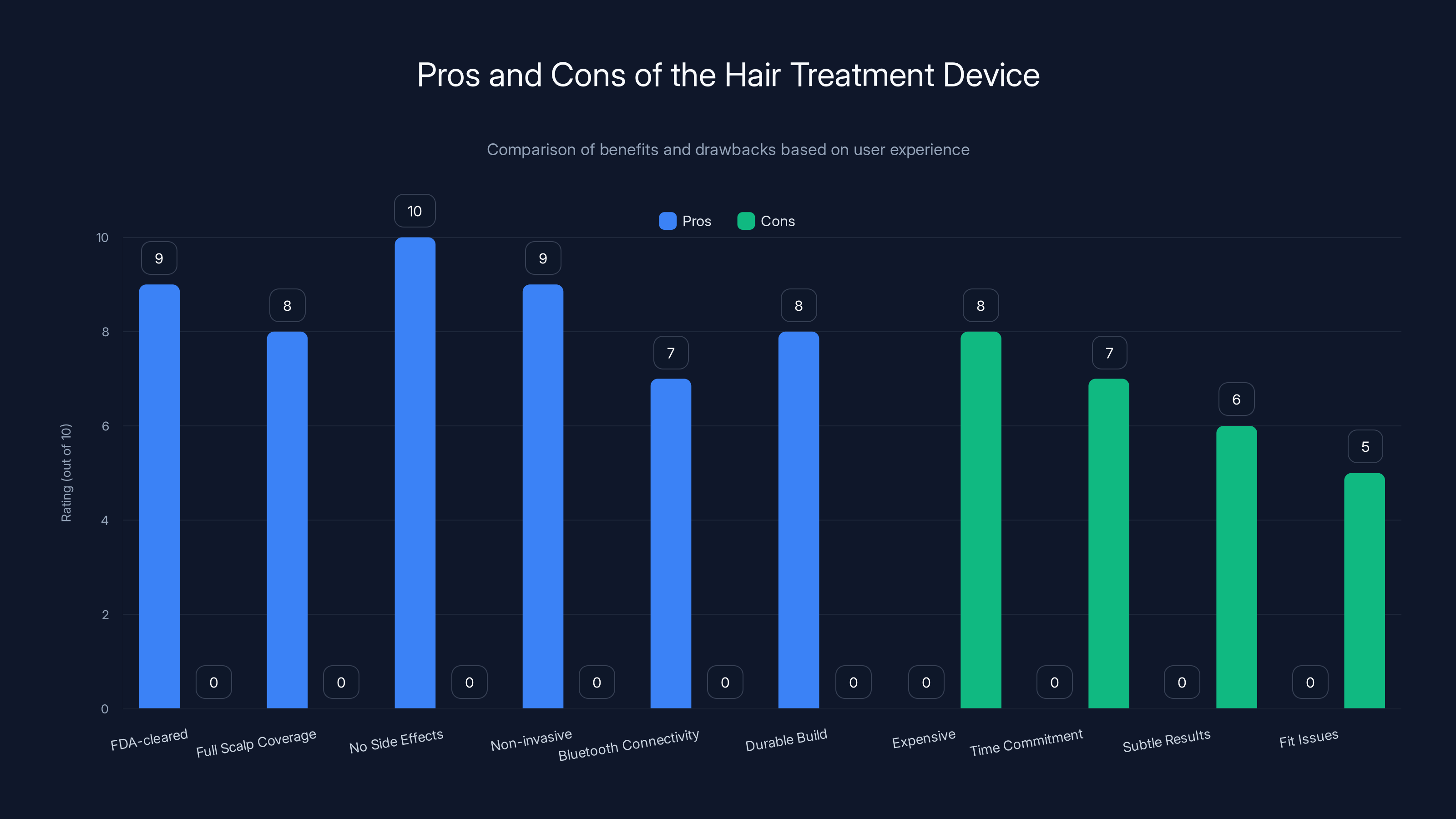 Pros and Cons of the Hair Treatment Device

Comparison of benefits and drawbacks based on user experience

Pros
Cons

Rating (out of 10)

10
8
6
4
2
0

9
0
8
0
10
0
9
0
7
0
8
0
0
8
0
7
0
6
0
5

FDA-cleared
Full Scalp Coverage
No Side Effects
Non-invasive
Bluetooth Connectivity
Durable Build
Expensive
Time Commitment
Subtle Results
Fit Issues